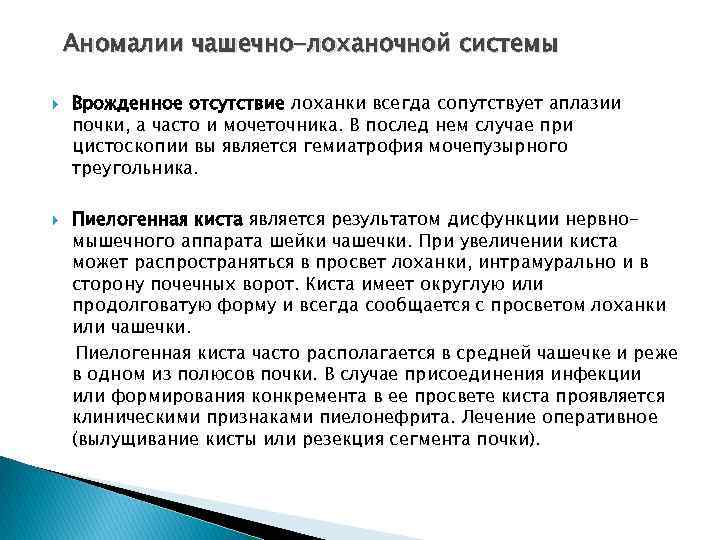 Аномалии чашечно-лоханочной системы

Врожденное отсутствие лоханки всегда сопутствует аплазии почки, а часто и мочеточника. В послед нем случае при цистоскопии вы является гемиатрофия мочепузырного треугольника.

Пиелогенная киста является результатом дисфункции нервно-мышечного аппарата шейки чашечки. При увеличении киста может распространяться в просвет лоханки, интрамурально и в сторону почечных ворот. Киста имеет округлую или продолговатую форму и всегда сообщается с просветом лоханки или чашечки.

Пиелогенная киста часто располагается в средней чашечке и реже в одном из полюсов почки. В случае присоединения инфекции или формирования конкремента в ее просвете киста проявляется клиническими признаками пиелонефрита. Лечение оперативное (вылущивание кисты или резекция сегмента почки).